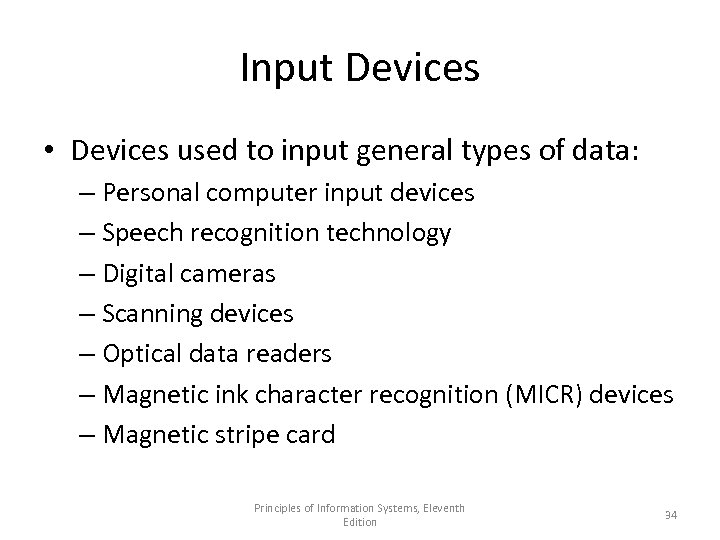 Input Devices

• Devices used to input general types of data:
– Personal computer input devices
– Speech recognition technology
– Digital cameras
– Scanning devices
– Optical data readers
– Magnetic ink character recognition (MICR) devices
– Magnetic stripe card

Principles of Information Systems, Eleventh Edition

34